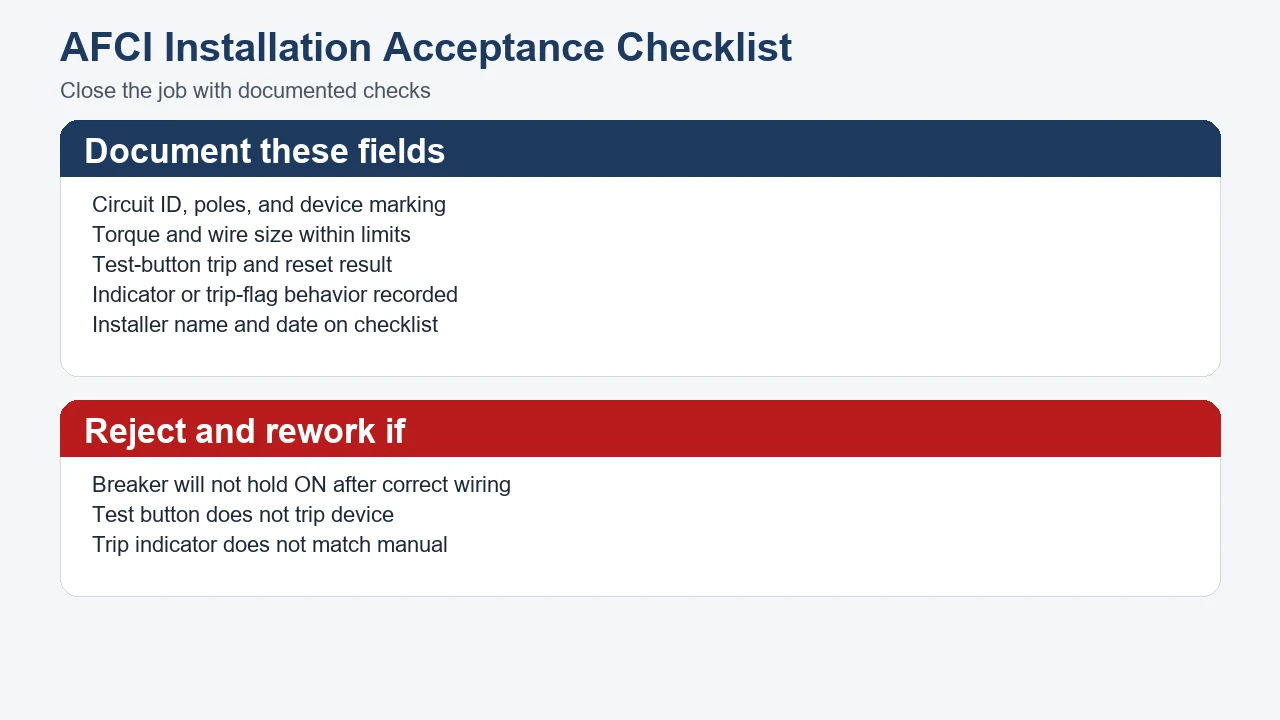 AFCI Installation Acceptance Checklist

Close the job with documented checks

Document these fields

Circuit ID, poles, and device marking
Torque and wire size within limits
Test-button trip and reset result
Indicator or trip-flag behavior recorded
Installer name and date on checklist

Reject and rework if

Breaker will not hold ON after correct wiring
Test button does not trip device
Trip indicator does not match manual